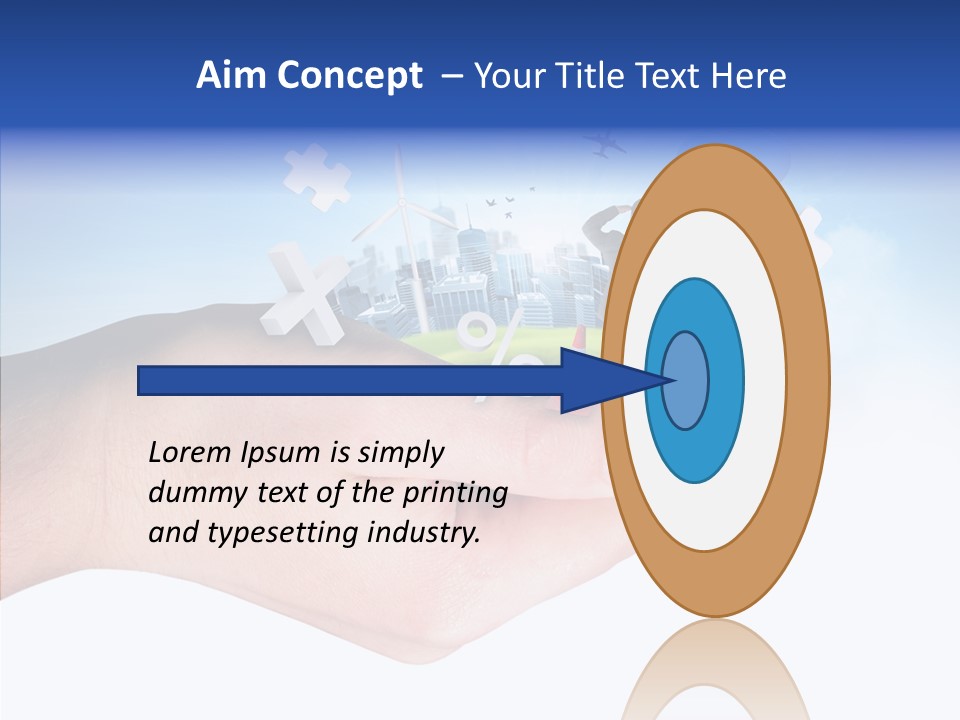 Aim Concept – Your Title Text Here

Lorem Ipsum is simply dummy text of the printing and typesetting industry.